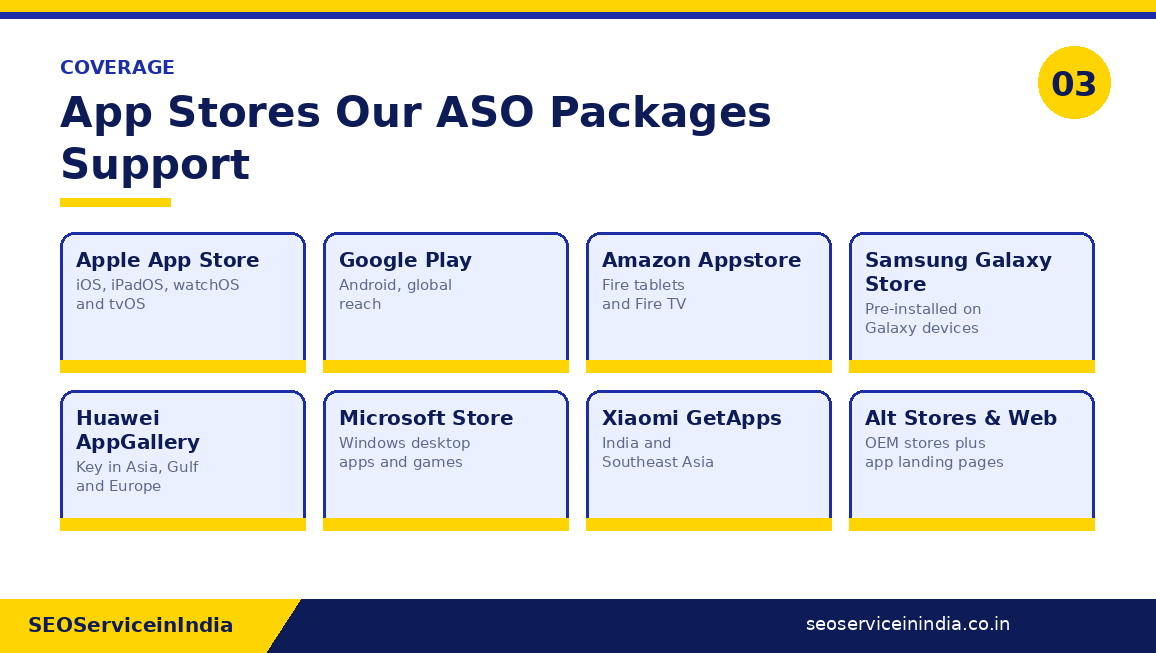 COVERAGE

App Stores Our ASO Packages Support

03

Apple App Store
iOS, iPadOS, watchOS and tvOS

Google Play
Android, global reach

Amazon Appstore
Fire tablets and Fire TV

Samsung Galaxy Store
Pre-installed on Galaxy devices

Huawei AppGallery
Key in Asia, Gulf and Europe

Microsoft Store
Windows desktop apps and games

Xiaomi GetApps
India and Southeast Asia

Alt Stores & Web
OEM stores plus app landing pages

SEOServiceinIndia

seoserviceinindia.co.in